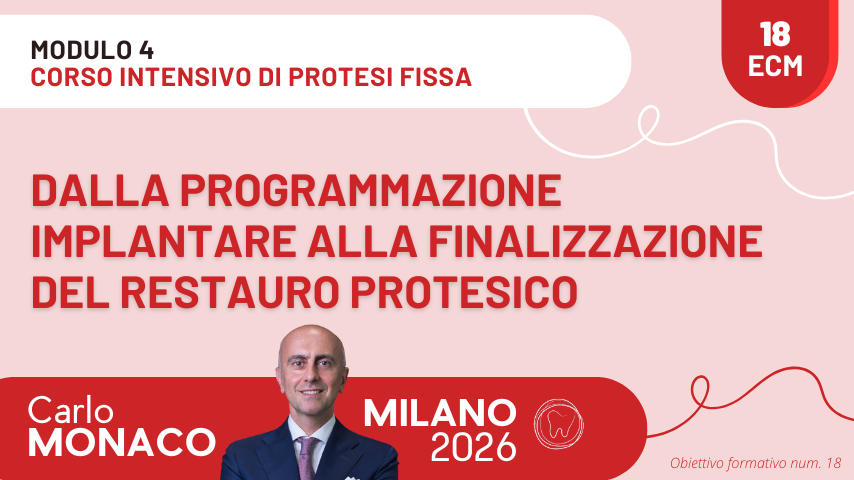 MODULO 4
CORSO INTENSIVO DI PROTESI FISSA

18
ECM

DALLA PROGRAMMAZIONE IMPLANTARE ALLA FINALIZZAZIONE DEL RESTAURO PROTESICO

Carlo
MONACO

MILANO
2026

Obiettivo formativo num. 18